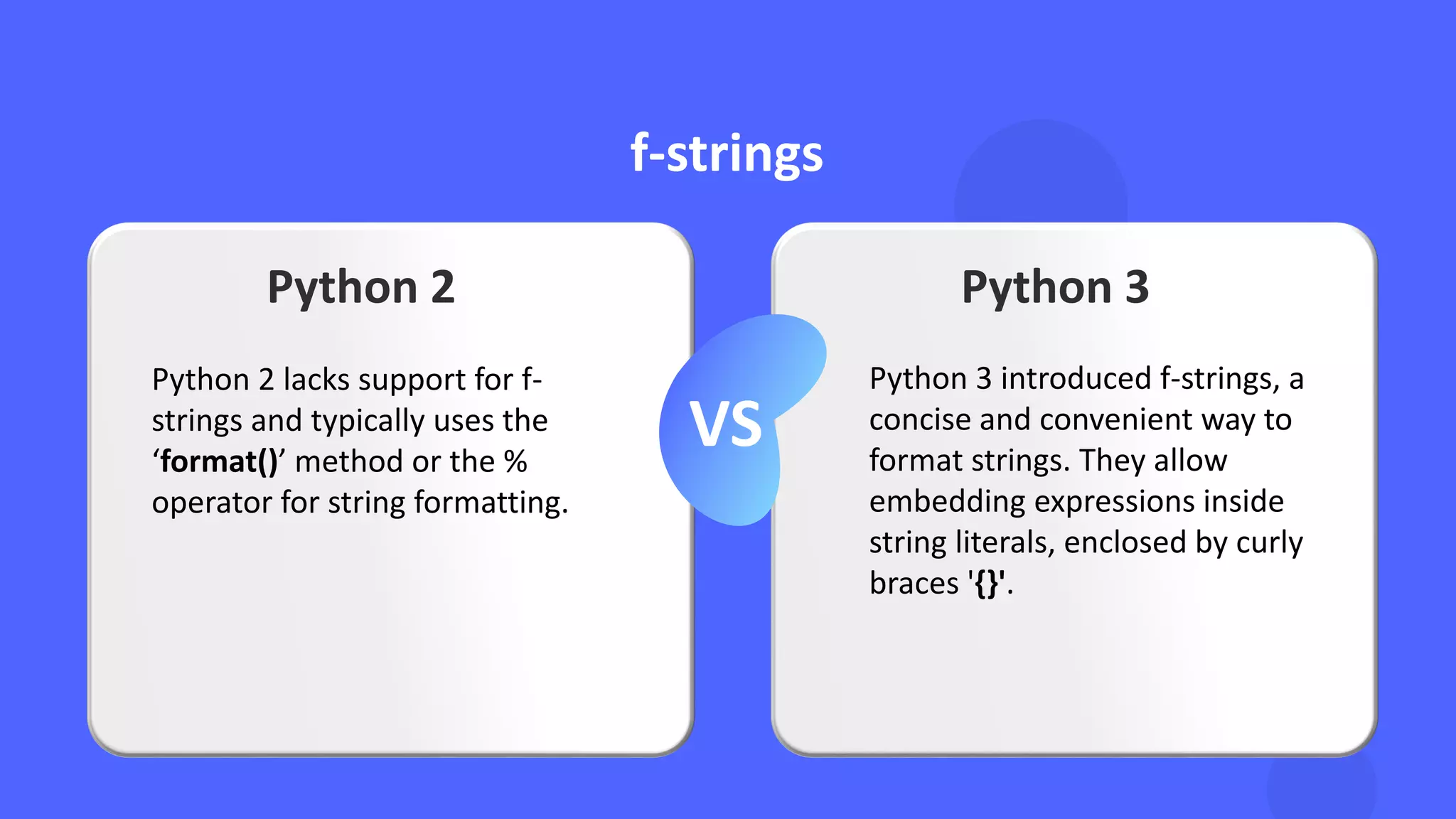 f-strings

Python 2

Python 2 lacks support for f-strings and typically uses the ‘format()’ method or the % operator for string formatting.

VS

Python 3

Python 3 introduced f-strings, a concise and convenient way to format strings. They allow embedding expressions inside string literals, enclosed by curly braces '{}'.